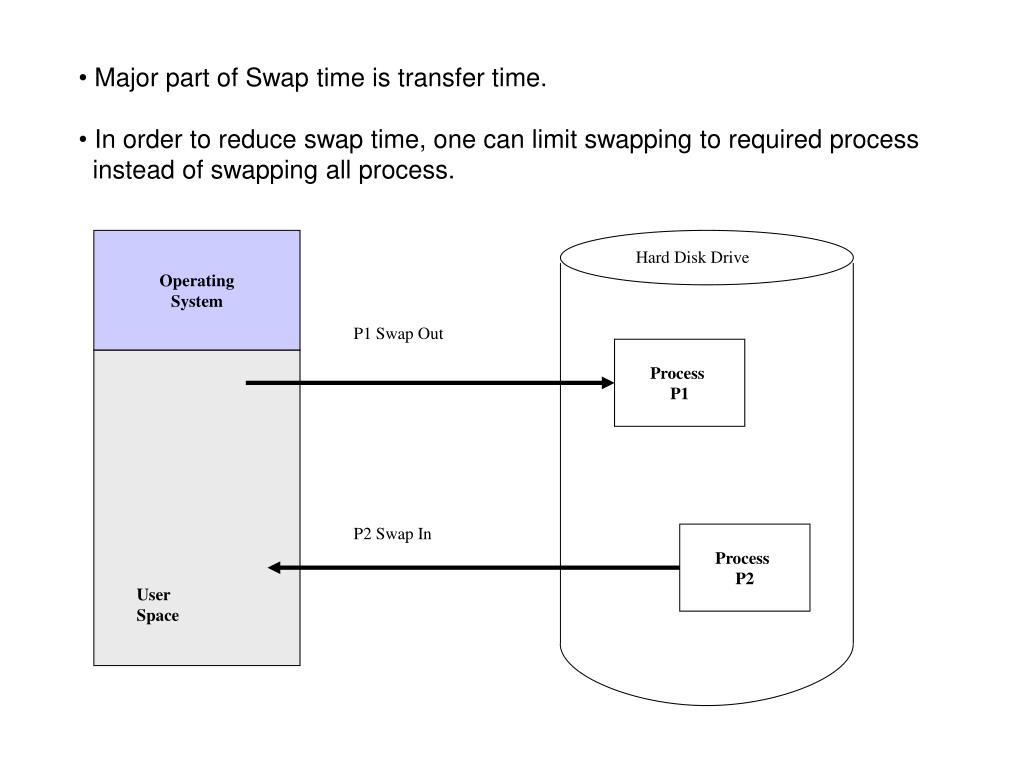 • Major part of Swap time is transfer time.

• In order to reduce swap time, one can limit swapping to required process instead of swapping all process.

Operating System

User Space

P1 Swap Out

P2 Swap In

Hard Disk Drive

Process P1

Process P2